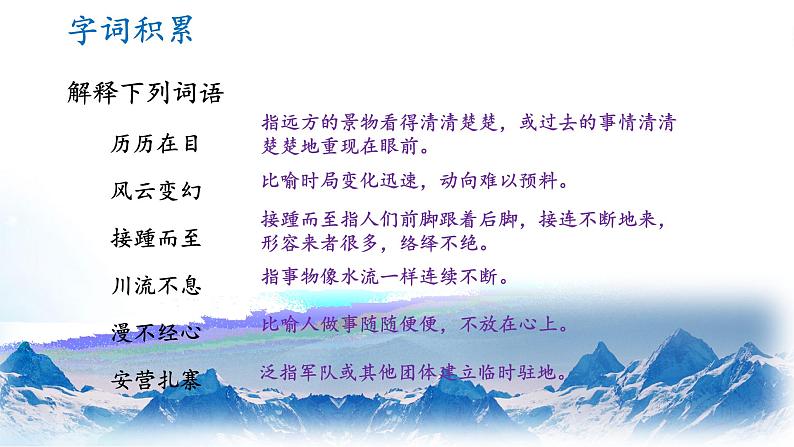 字词积累

解释下列词语

历历在目　指远方的景物看得清清楚楚，或过去的事情清清楚楚地重现在眼前。

风云变幻　比喻时局变化迅速，动向难以预料。

接踵而至　接踵而至指人们前脚跟着后脚，接连不断地来，形容来者很多，络绎不绝。

川流不息　指事物像水流一样连续不断。

漫不经心　比喻人做事随随便便，不放在心上。

安营扎寨　泛指军队或其他团体建立临时驻地。